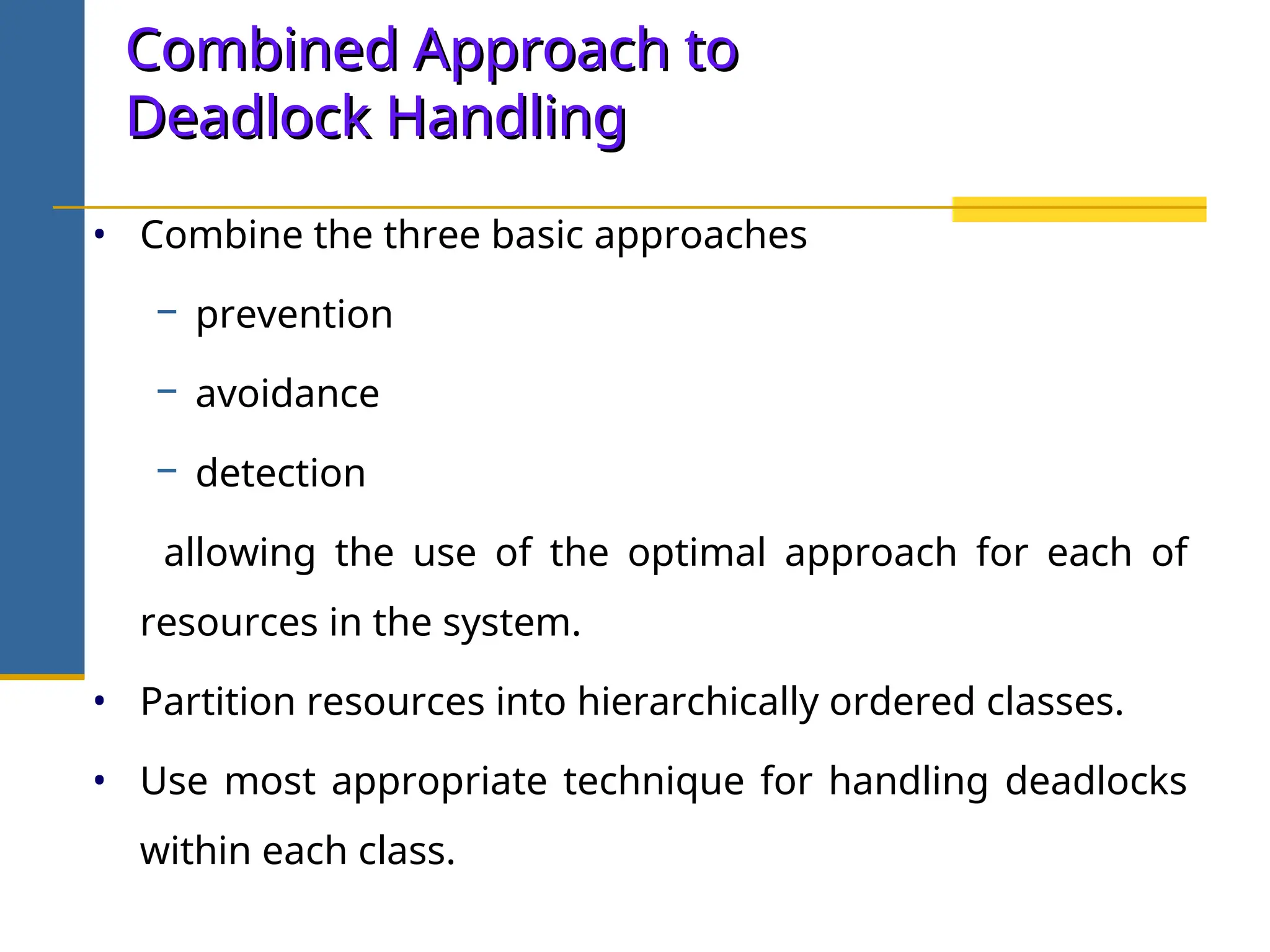 Combined Approach to Deadlock Handling

• Combine the three basic approaches
– prevention
– avoidance
– detection
allowing the use of the optimal approach for each of resources in the system.

• Partition resources into hierarchically ordered classes.

• Use most appropriate technique for handling deadlocks within each class.